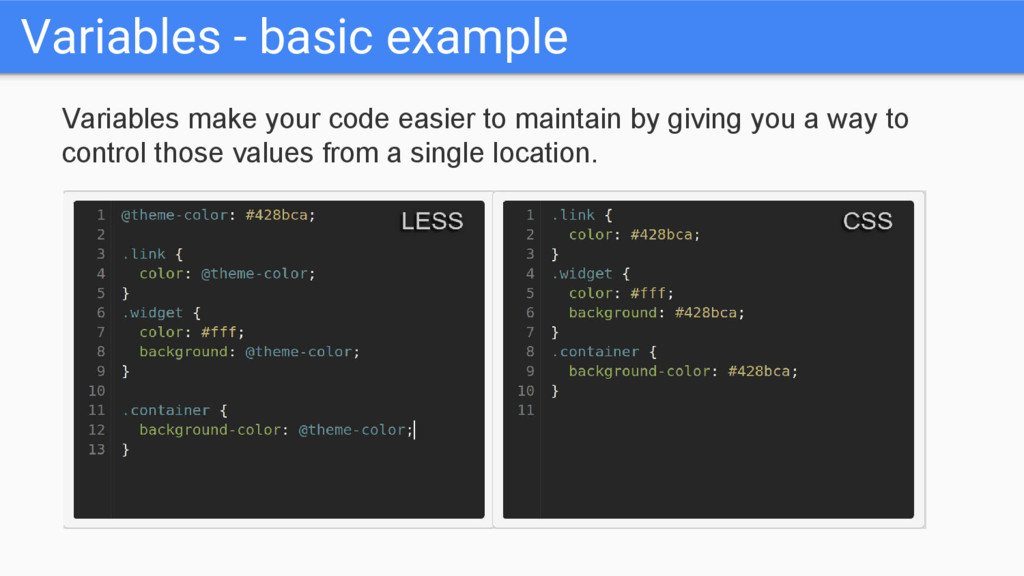 Variables - basic example

Variables make your code easier to maintain by giving you a way to control those values from a single location.

LESS

1 @theme-color: #428bca;
2
3 .link {
4   color: @theme-color;
5 }
6 .widget {
7   color: #fff;
8   background: @theme-color;
9 }
10
11 .container {
12   background-color: @theme-color;
13 }

CSS

1 .link {
2   color: #428bca;
3 }
4 .widget {
5   color: #fff;
6   background: #428bca;
7 }
8 .container {
9   background-color: #428bca;
10 }
11